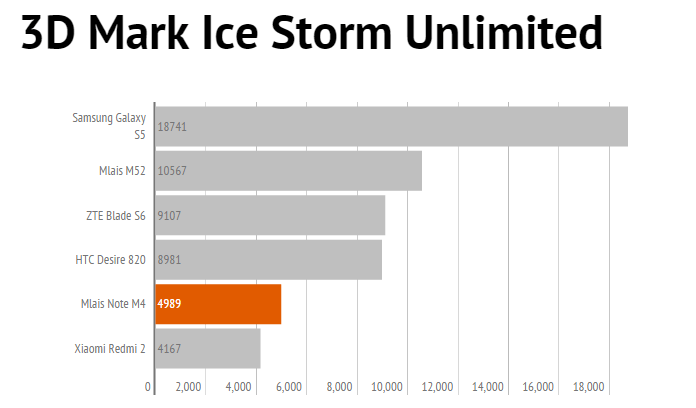 3D Mark Ice Storm Unlimited

Samsung Galaxy S5 18741
Mlais M52 10567
ZTE Blade S6 9107
HTC Desire 820 8981
Mlais Note M4 4989
Xiaomi Redmi 2 4167

0 2,000 4,000 6,000 8,000 10,000 12,000 14,000 16,000 18,000